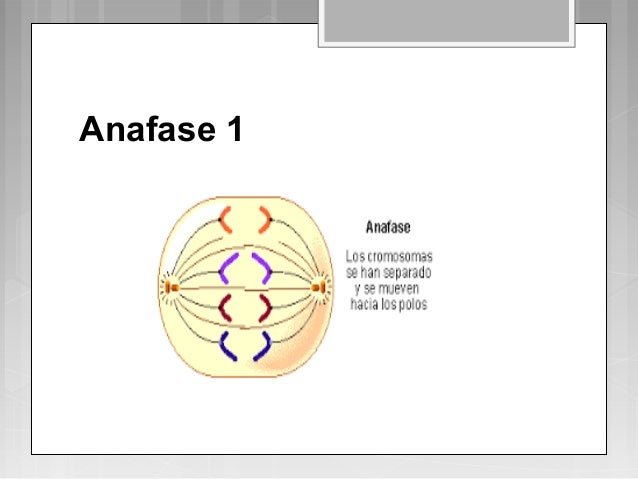 Anafase 1

Anafase

Los cromosomas se han separado y se mueven hacia los polos